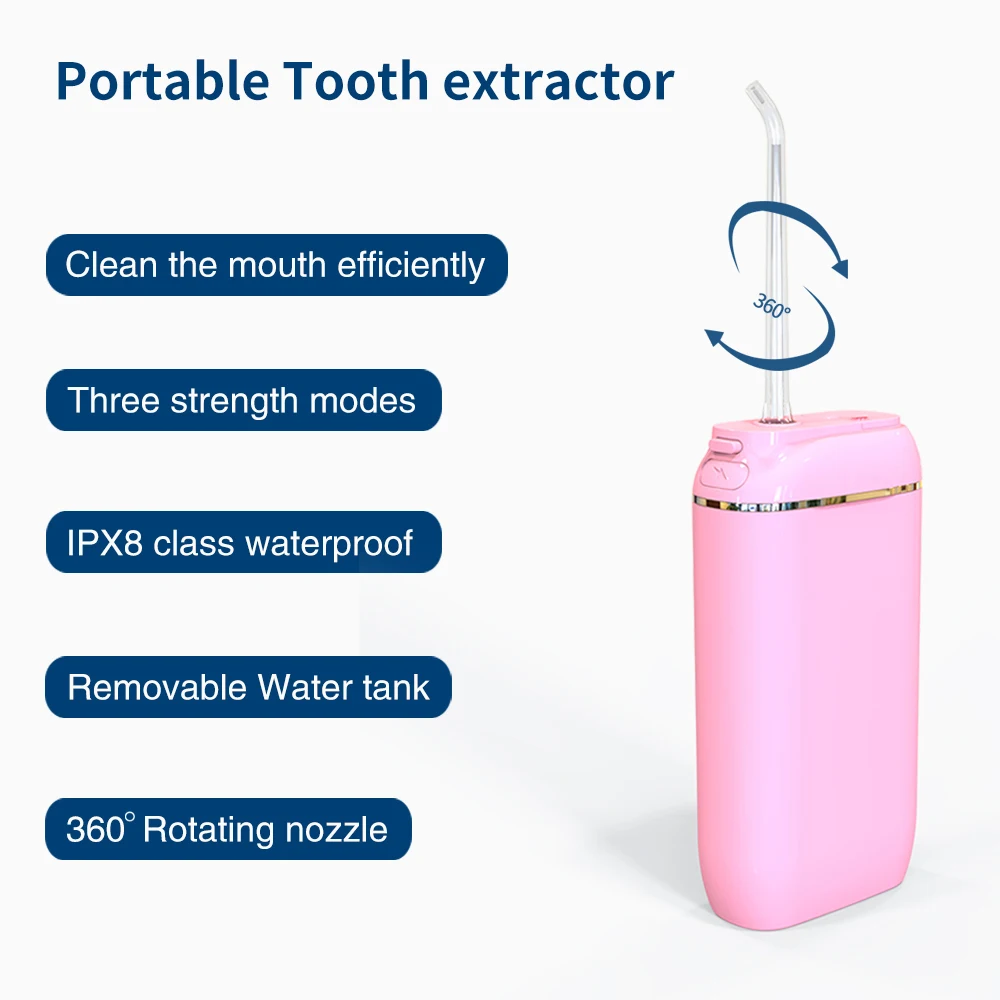 Portable Tooth extractor

Clean the mouth efficiently

Three strength modes

IPX8 class waterproof

Removable Water tank

360° Rotating nozzle

360°